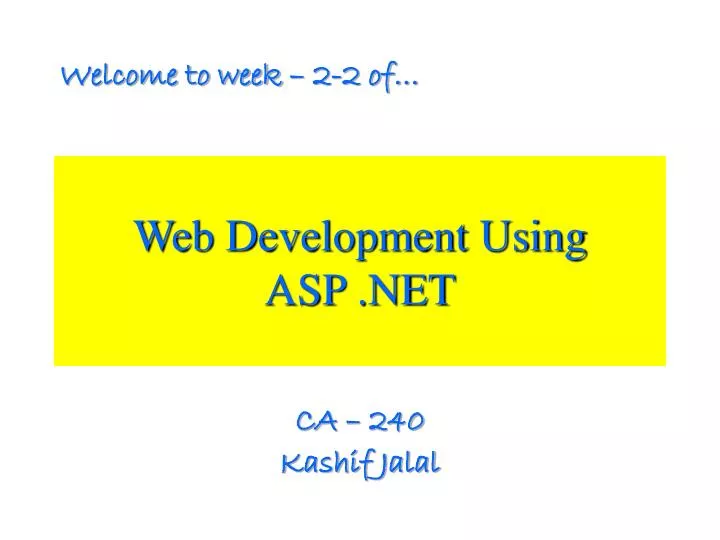 Welcome to week – 2-2 of…

Web Development Using ASP .NET

CA – 240
Kashif Jalal